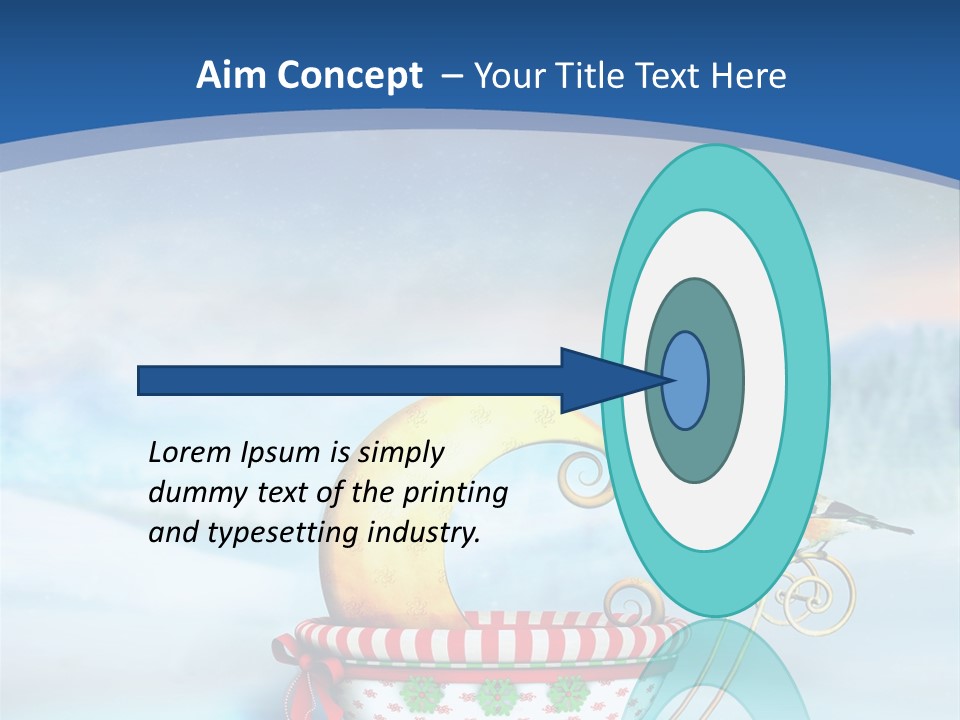 Aim Concept – Your Title Text Here

Lorem Ipsum is simply dummy text of the printing and typesetting industry.